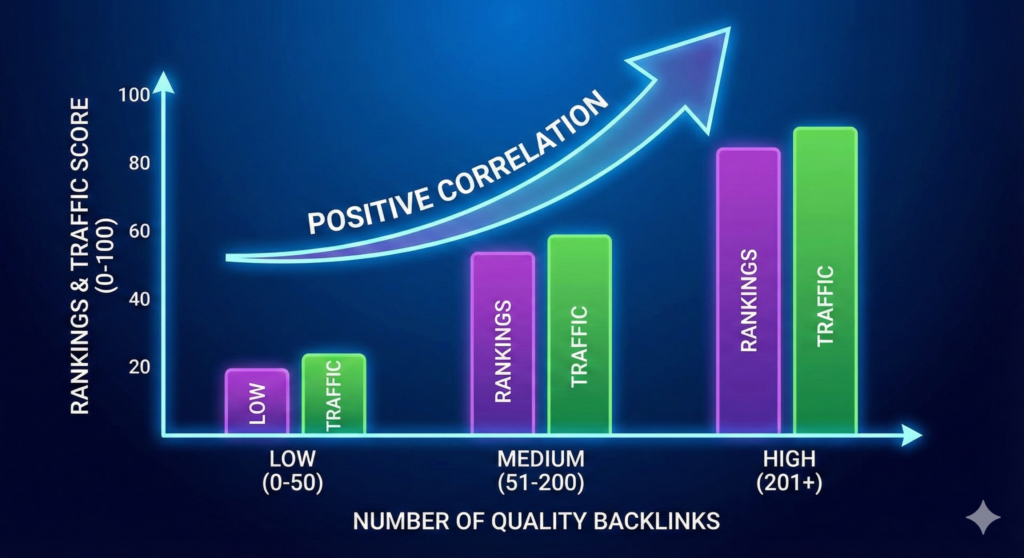 RANKINGS & TRAFFIC SCORE (0-100)

100
80
60
40
20

POSITIVE CORRELATION

LOW
TRAFFIC
RANKINGS
TRAFFIC
RANKINGS
TRAFFIC

LOW (0-50)
MEDIUM (51-200)
HIGH (201+)

NUMBER OF QUALITY BACKLINKS